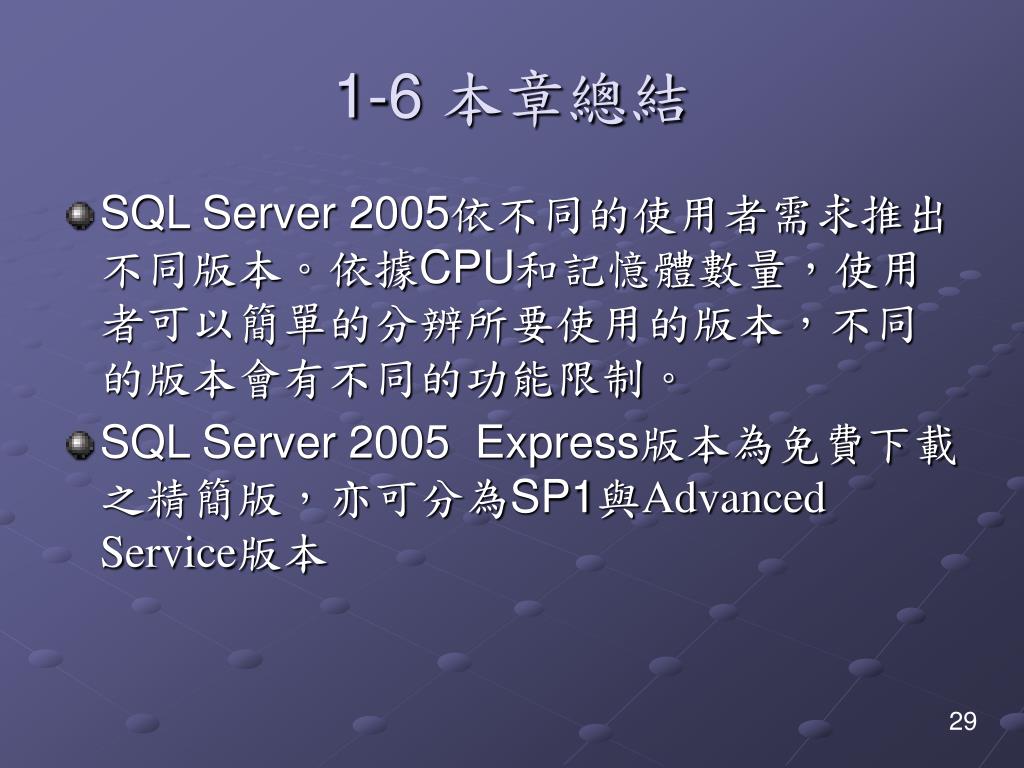 1-6 本章總結

SQL Server 2005依不同的使用者需求推出不同版本。依據CPU和記憶體數量，使用者可以簡單的分辨所要使用的版本，不同的版本會有不同的功能限制。

SQL Server 2005 Express版本為免費下載之精簡版，亦可分為SP1與Advanced Service版本

29